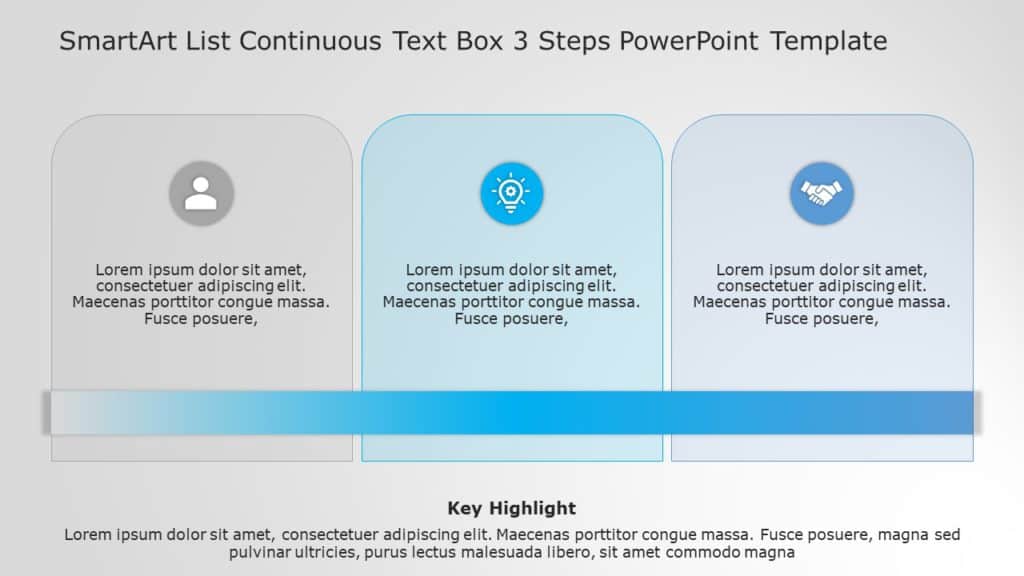 SmartArt List Continuous Text Box 3 Steps PowerPoint Template

Lorem ipsum dolor sit amet, consectetuer adipiscing elit. Maecenas porttitor congue massa. Fusce posuere,

Lorem ipsum dolor sit amet, consectetuer adipiscing elit. Maecenas porttitor congue massa. Fusce posuere,

Lorem ipsum dolor sit amet, consectetuer adipiscing elit. Maecenas porttitor congue massa. Fusce posuere,

Key Highlight

Lorem ipsum dolor sit amet, consectetuer adipiscing elit. Maecenas porttitor congue massa. Fusce posuere, magna sed pulvinar ultricies, purus lectus malesuada libero, sit amet commodo magna